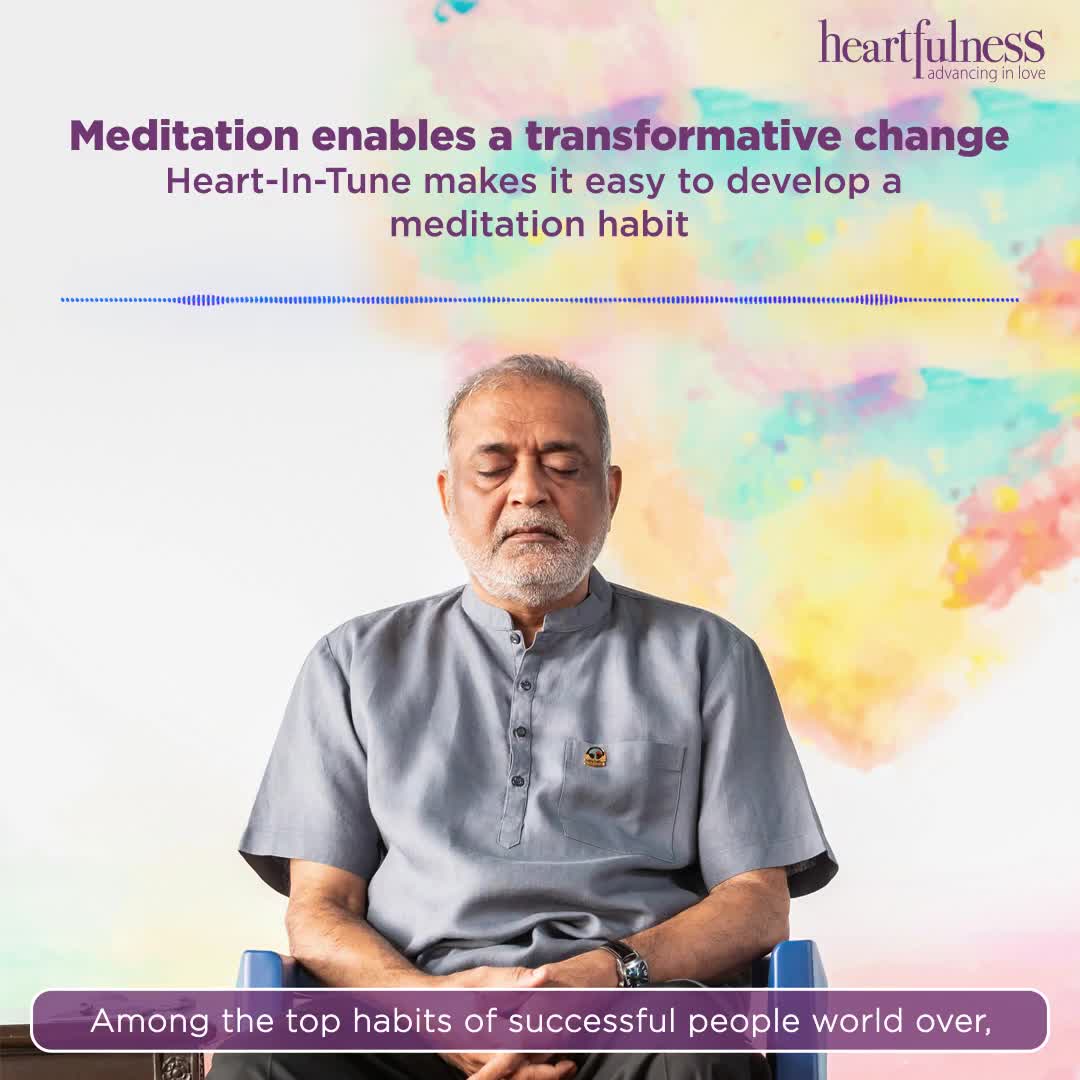 heartfulness
advancing in love

Meditation enables a transformative change
Heart-In-Tune makes it easy to develop a meditation habit

Among the top habits of successful people world over,